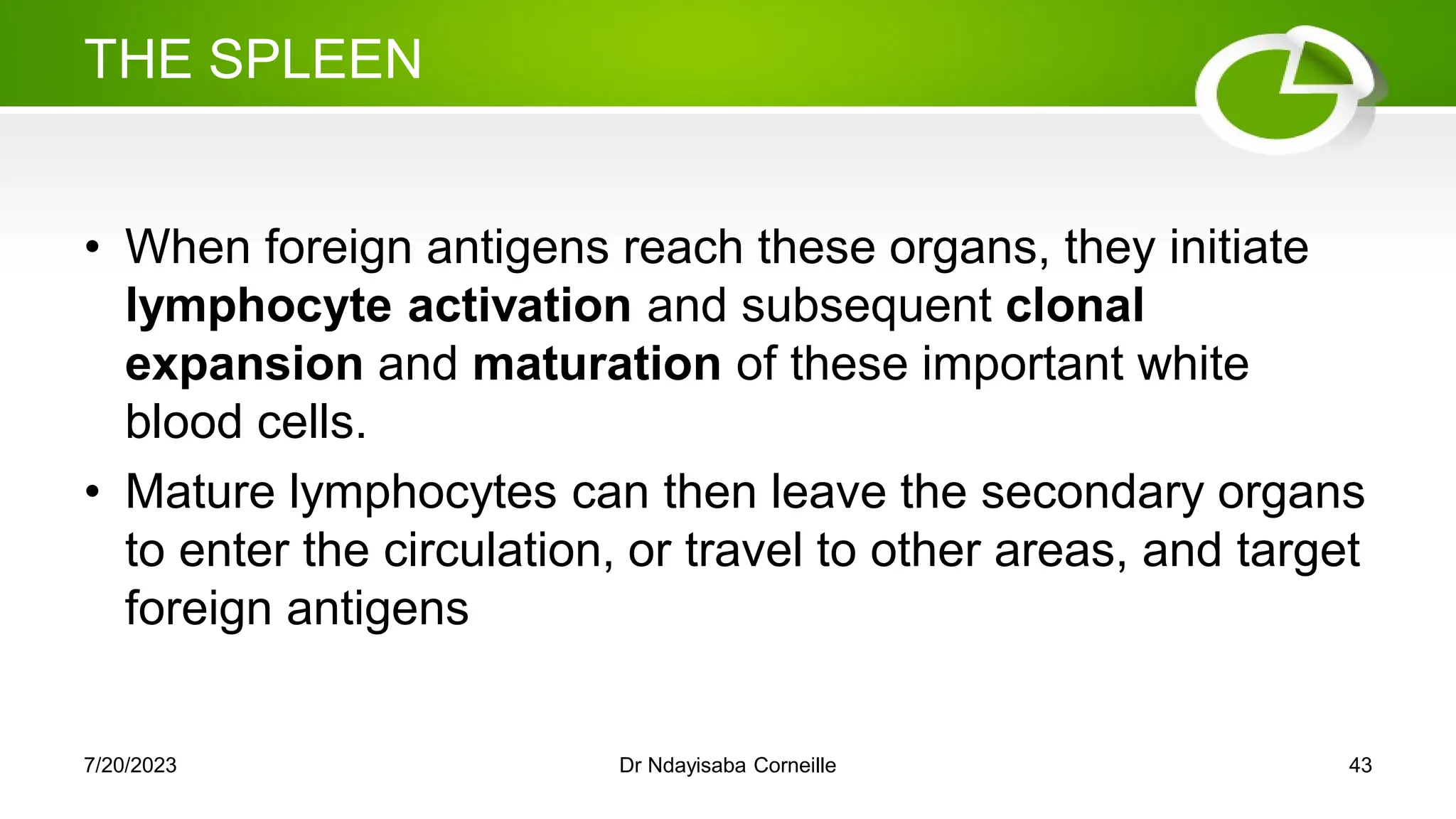 THE SPLEEN

• When foreign antigens reach these organs, they initiate lymphocyte activation and subsequent clonal expansion and maturation of these important white blood cells.

• Mature lymphocytes can then leave the secondary organs to enter the circulation, or travel to other areas, and target foreign antigens

7/20/2023

Dr Ndayisaba Corneille

43